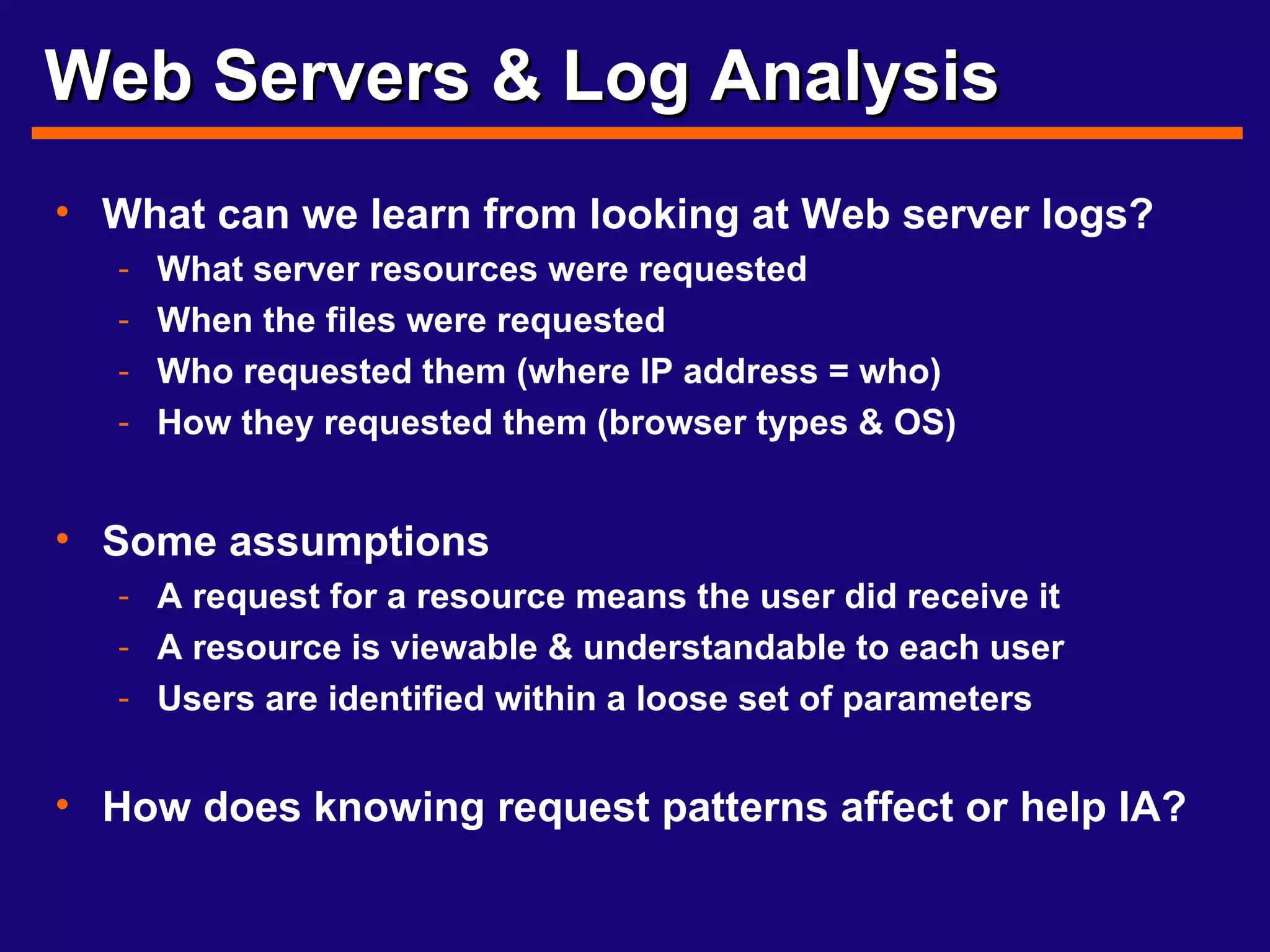 Web Servers & Log Analysis

• What can we learn from looking at Web server logs?
  - What server resources were requested
  - When the files were requested
  - Who requested them (where IP address = who)
  - How they requested them (browser types & OS)

• Some assumptions
  - A request for a resource means the user did receive it
  - A resource is viewable & understandable to each user
  - Users are identified within a loose set of parameters

• How does knowing request patterns affect or help IA?